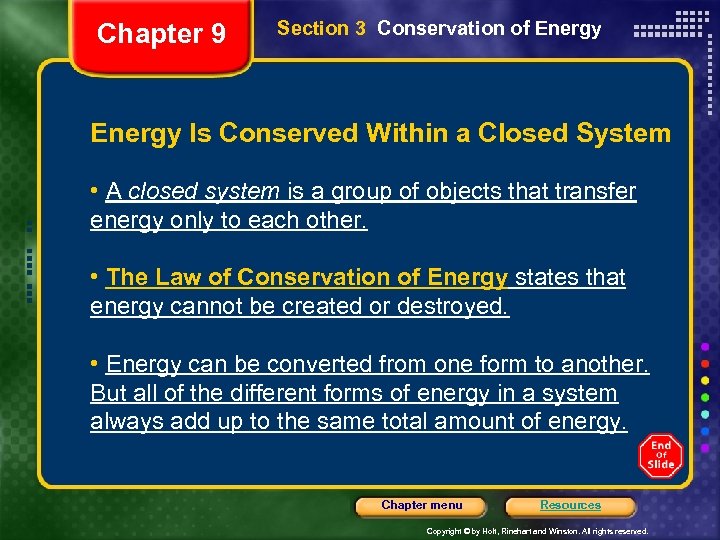 Chapter 9

Section 3 Conservation of Energy

Energy Is Conserved Within a Closed System

• A closed system is a group of objects that transfer energy only to each other.

• The Law of Conservation of Energy states that energy cannot be created or destroyed.

• Energy can be converted from one form to another. But all of the different forms of energy in a system always add up to the same total amount of energy.

End of Slide

Chapter menu

Resources

Copyright © by Holt, Rinehart and Winston. All rights reserved.